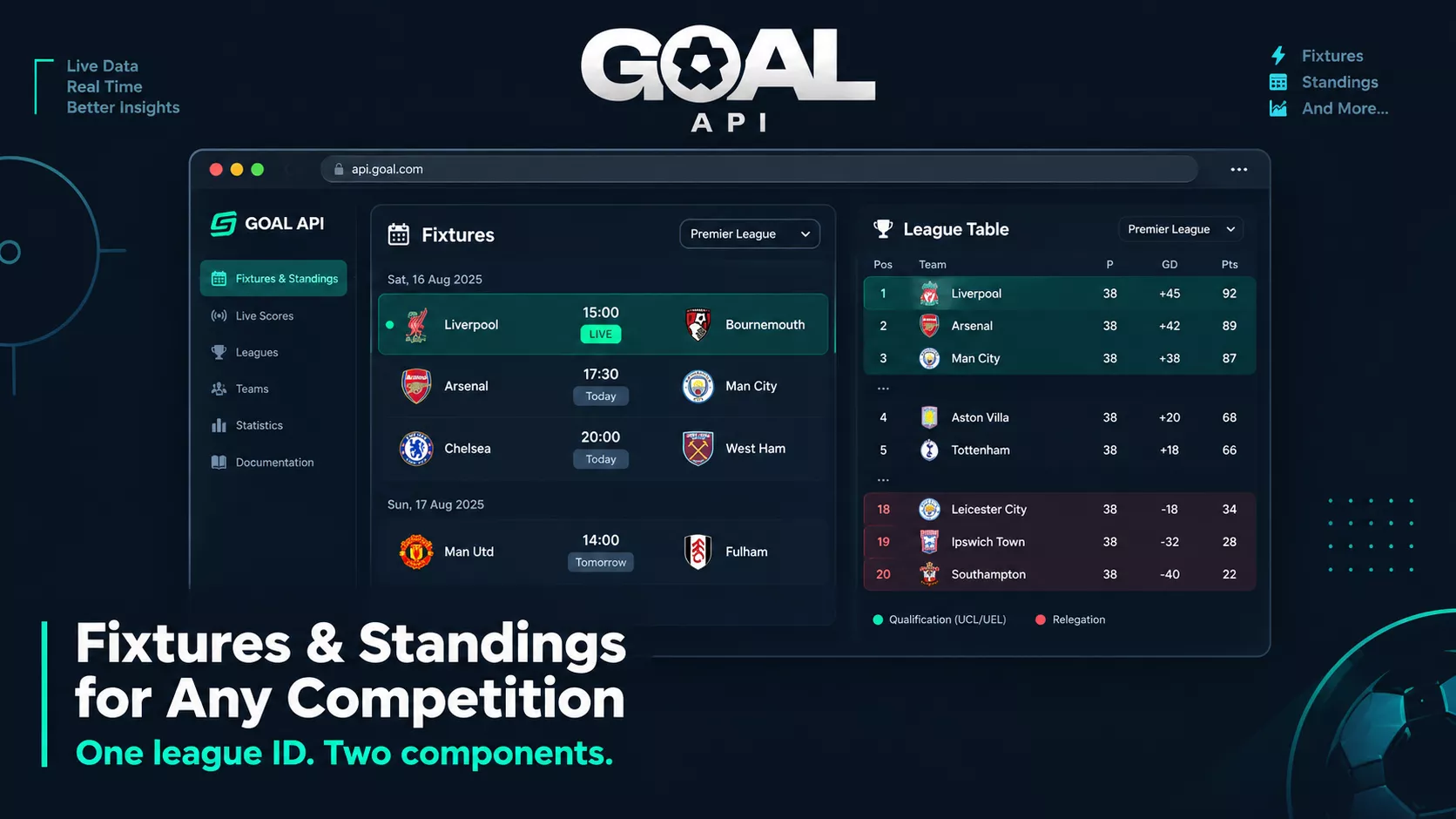 Live Data
Real Time
Better Insights

GOAL
API

Fixtures
Standings
And More...

api.goal.com

GOAL API

Fixtures & Standings
Live Scores
Leagues
Teams
Statistics
Documentation

Fixtures

Premier League

Sat, 16 Aug 2025

Liverpool 15:00 LIVE Bournemouth

Arsenal 17:30 Today Man City

Chelsea 20:00 Today West Ham

Sun, 17 Aug 2025

Man Utd 14:00 Tomorrow Fulham

League Table

Premier League

| Pos | Team | P | GD | Pts |
|---|---|---|---|---|
| 1 | Liverpool | 38 | +45 | 92 |
| 2 | Arsenal | 38 | +42 | 89 |
| 3 | Man City | 38 | +38 | 87 |
| ... | | | | |
| 4 | Aston Villa | 38 | +20 | 68 |
| 5 | Tottenham | 38 | +18 | 66 |
| ... | | | | |
| 18 | Leicester City | 38 | -18 | 34 |
| 19 | Ipswich Town | 38 | -32 | 28 |
| 20 | Southampton | 38 | -40 | 22 |

Qualification (UCL/UEL)
Relegation

Fixtures & Standings for Any Competition
One league ID. Two components.